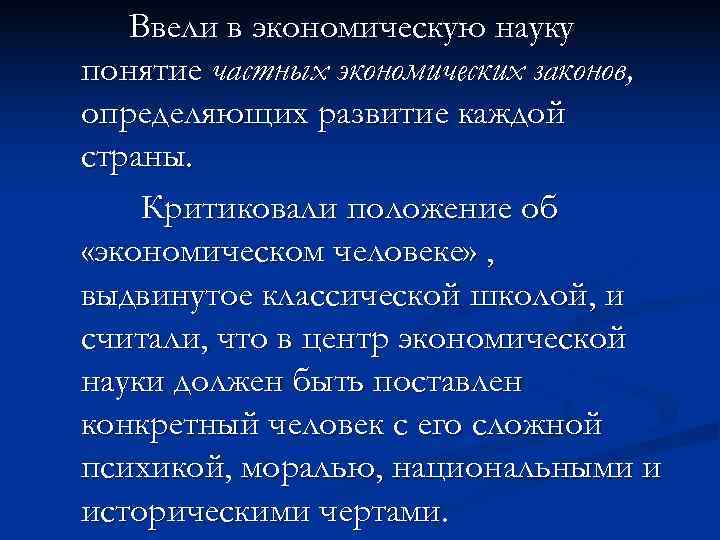 Ввели в экономическую науку понятие частных экономических законов, определяющих развитие каждой страны.

Критиковали положение об «экономическом человеке» , выдвинутое классической школой, и считали, что в центр экономической науки должен быть поставлен конкретный человек с его сложной психикой, моралью, национальными и историческими чертами.